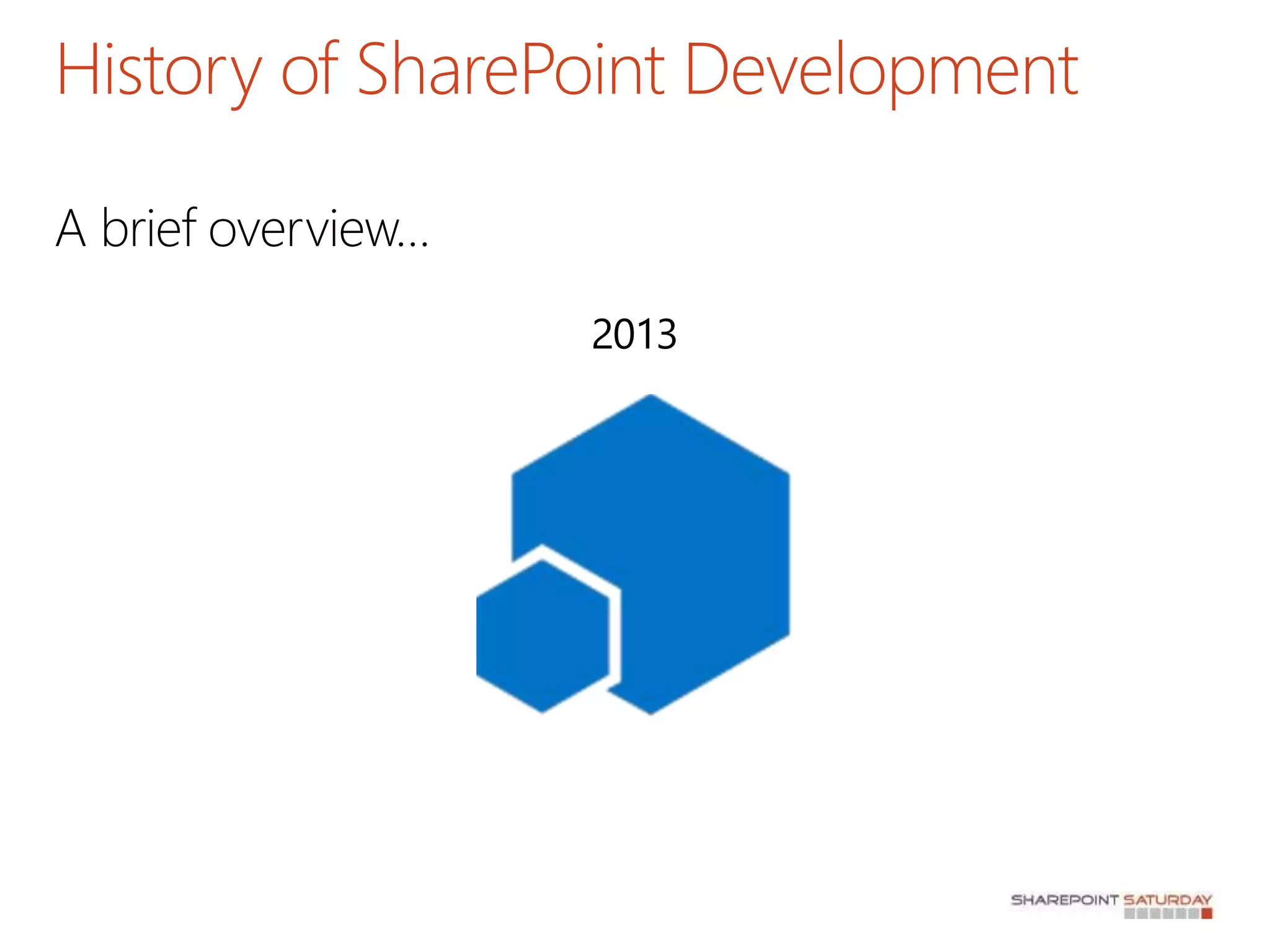 History of SharePoint Development

A brief overview...

2013

SHAREPOINT SATURDAY